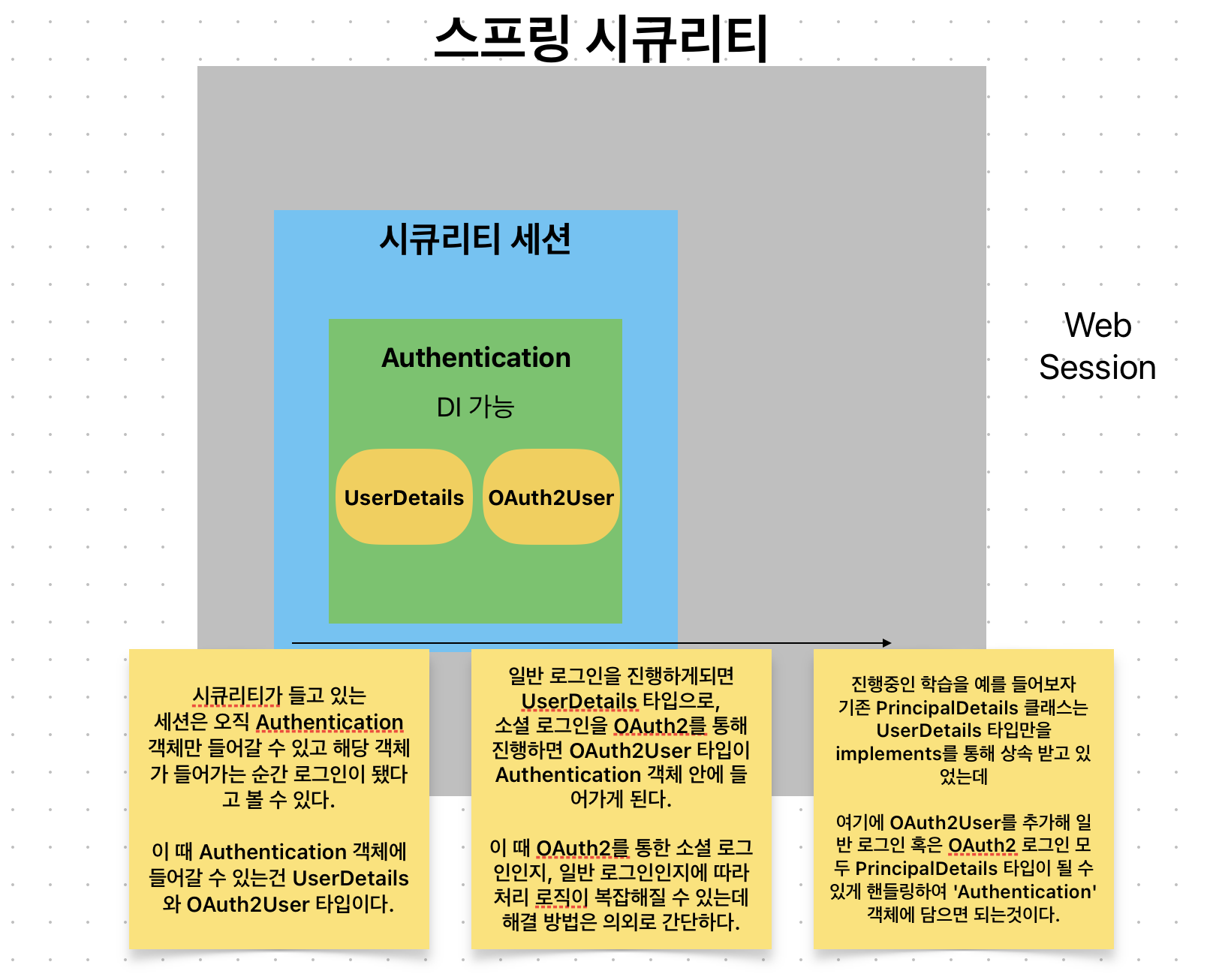 스프링 시큐리티

시큐리티 세션

Authentication

DI 가능

UserDetails

OAuth2User

Web Session

시큐리티가 들고 있는 세션은 오직 Authentication 객체만 들어갈 수 있고 해당 객체가 들어가는 순간 로그인이 됐다고 볼 수 있다.

이 때 Authentication 객체에 들어갈 수 있는건 UserDetails 와 OAuth2User 타입이다.

일반 로그인을 진행하게되면 UserDetails 타입으로, 소셜 로그인을 OAuth2를 통해 진행하면 OAuth2User 타입이 Authentication 객체 안에 들어가게 된다.

이 때 OAuth2를 통한 소셜 로그인인지, 일반 로그인인지에 따라 처리 로직이 복잡해질 수 있는데 해결 방법은 의외로 간단하다.

진행중인 학습을 예를 들어보자 기존 PrincipalDetails 클래스는 UserDetails 타입만을 implements를 통해 상속 받고 있었는데

여기에 OAuth2User를 추가해 일반 로그인 혹은 OAuth2 로그인 모두 PrincipalDetails 타입이 될 수 있게 핸들링하여 'Authentication' 객체에 담으면 되는것이다.